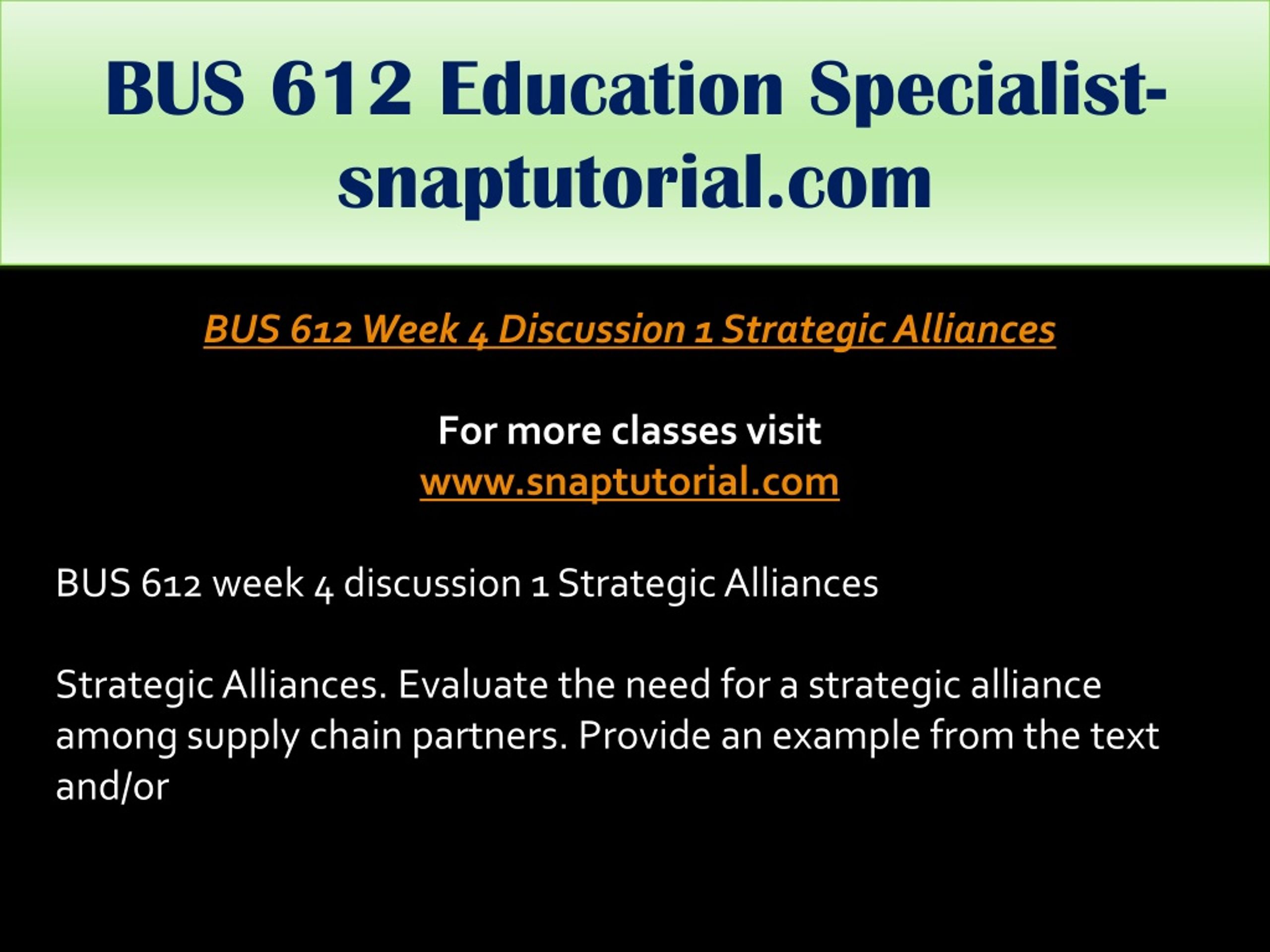 BUS 612 Education Specialist-snaptutorial.com

BUS 612 Week 4 Discussion 1 Strategic Alliances

For more classes visit
www.snaptutorial.com

BUS 612 week 4 discussion 1 Strategic Alliances

Strategic Alliances. Evaluate the need for a strategic alliance among supply chain partners. Provide an example from the text and/or